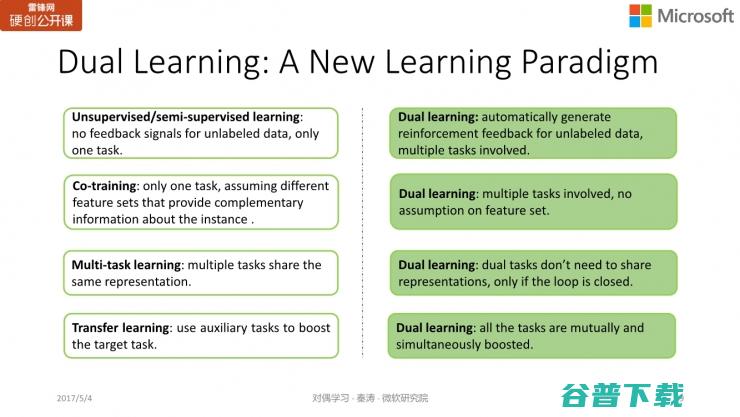 雷锋网
硬创公开课

Microsoft

Dual Learning: A New Learning Paradigm

Unsupervised/semi-supervised learning: no feedback signals for unlabeled data, only one task.

Co-training: only one task, assuming different feature sets that provide complementary information about the instance .

Multi-task learning: multiple tasks share the same representation.

Transfer learning: use auxiliary tasks to boost the target task.

Dual learning: automatically generate reinforcement feedback for unlabeled data, multiple tasks involved.

Dual learning: multiple tasks involved, no assumption on feature set.

Dual learning: dual tasks don't need to share representations, only if the loop is closed.

Dual learning: all the tasks are mutually and simultaneously boosted.

2017/5/4

对偶学习 · 秦涛 · 微软研究院

谷普下载